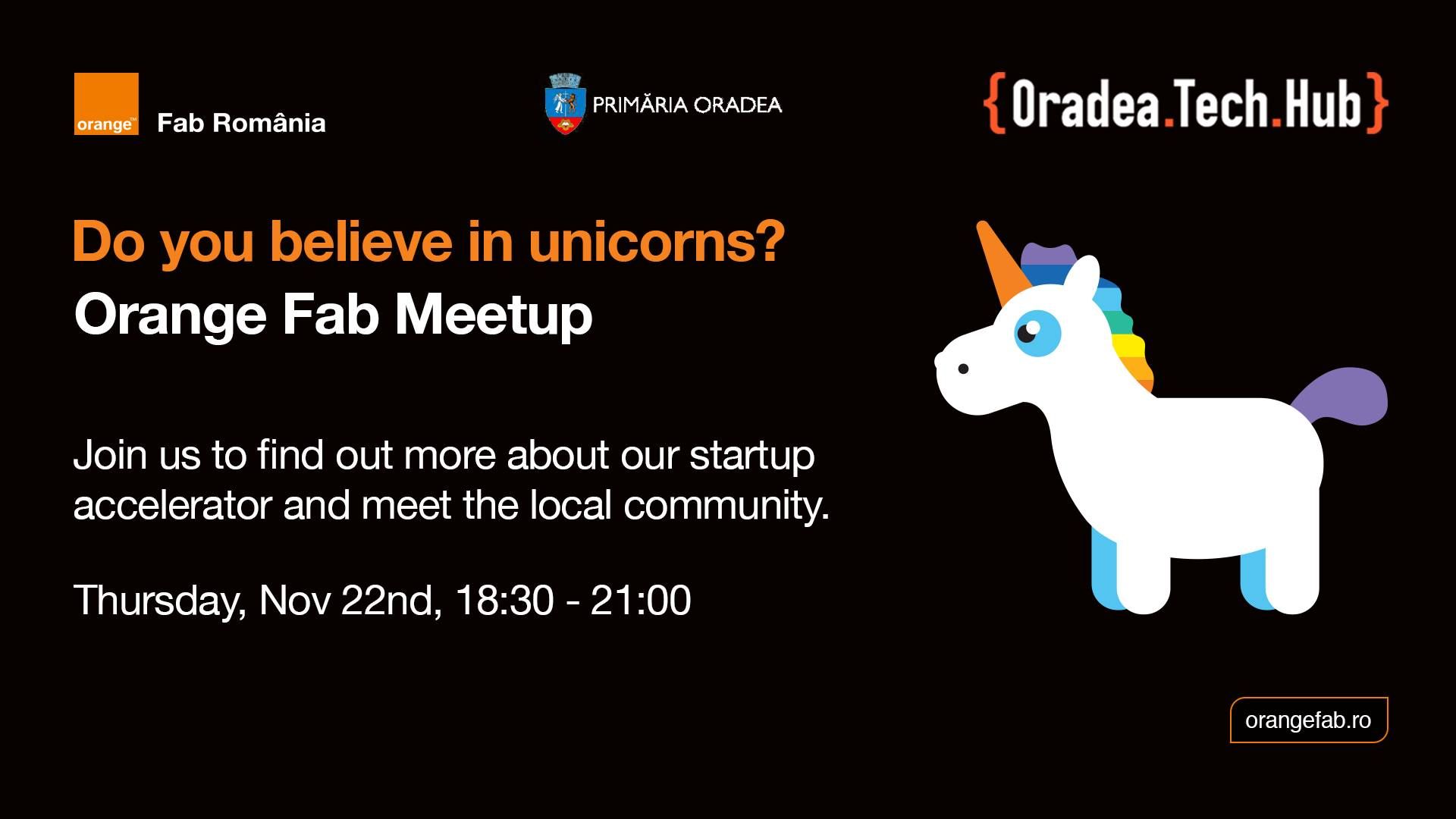 orange™ Fab România

PRIMĂRIA ORADEA

{Oradea.Tech.Hub}

Do you believe in unicorns?
Orange Fab Meetup

Join us to find out more about our startup accelerator and meet the local community.

Thursday, Nov 22nd, 18:30 - 21:00

orangefab.ro